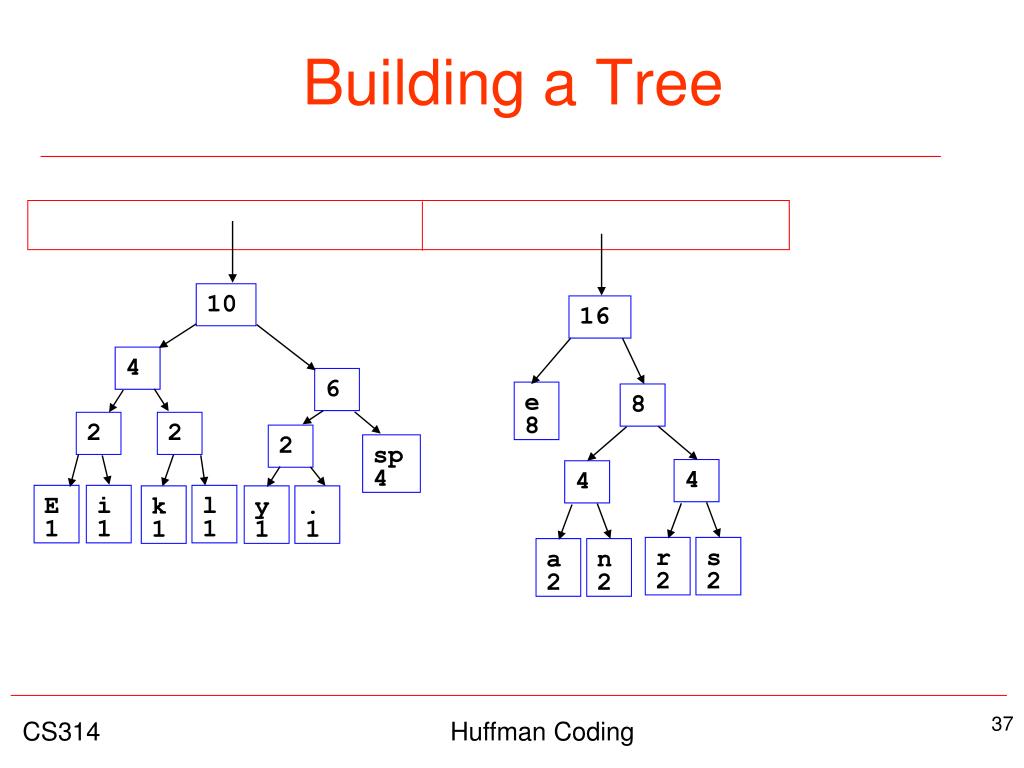 Building a Tree

10

4

6

2

2

2

sp
4

E
1

i
1

k
1

l
1

y
1

.
1

16

e
8

8

4

4

a
2

n
2

r
2

s
2

CS314

Huffman Coding

37